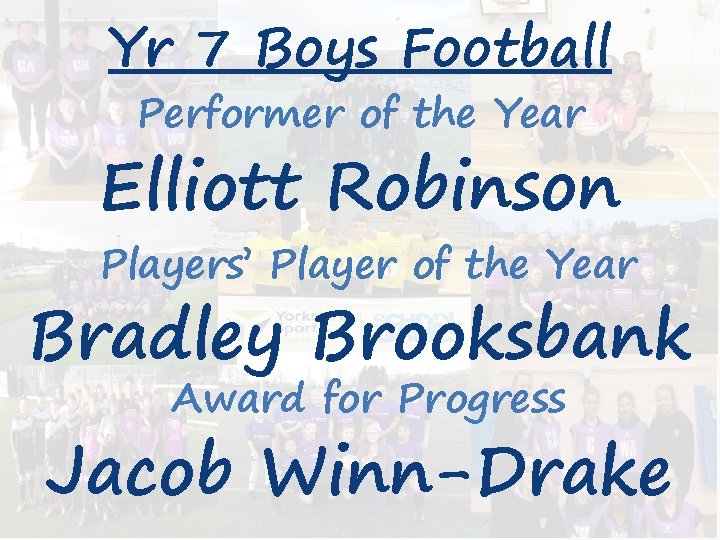 Yr 7 Boys Football

Performer of the Year

Elliott Robinson

Players' Player of the Year

Bradley Brooksbank

Award for Progress

Jacob Winn-Drake